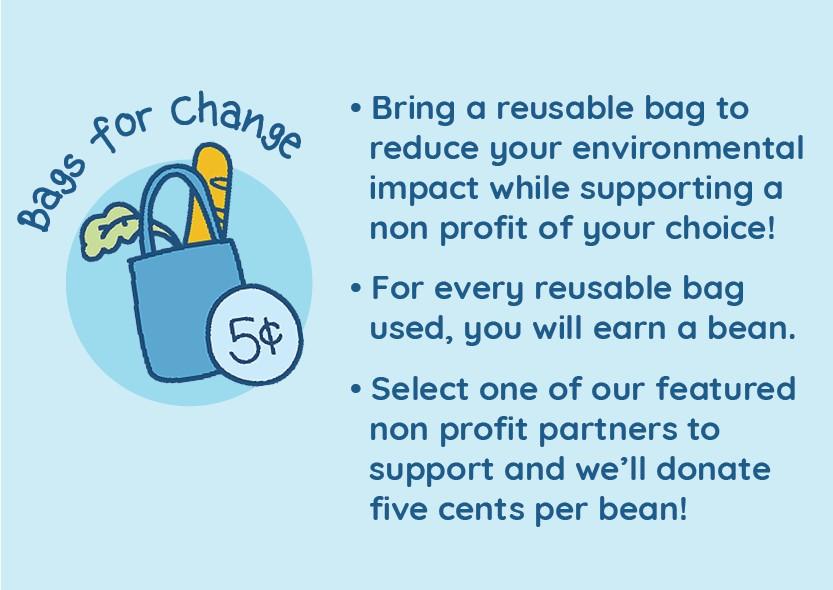 Bags for Change

5¢

• Bring a reusable bag to reduce your environmental impact while supporting a non profit of your choice!

• For every reusable bag used, you will earn a bean.

• Select one of our featured non profit partners to support and we'll donate five cents per bean!